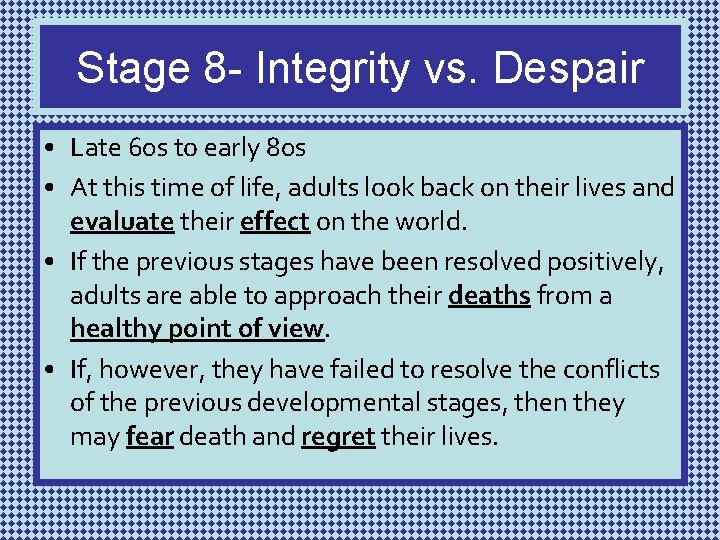 Stage 8- Integrity vs. Despair

• Late 60s to early 80s
• At this time of life, adults look back on their lives and evaluate their effect on the world.
• If the previous stages have been resolved positively, adults are able to approach their deaths from a healthy point of view.
• If, however, they have failed to resolve the conflicts of the previous developmental stages, then they may fear death and regret their lives.